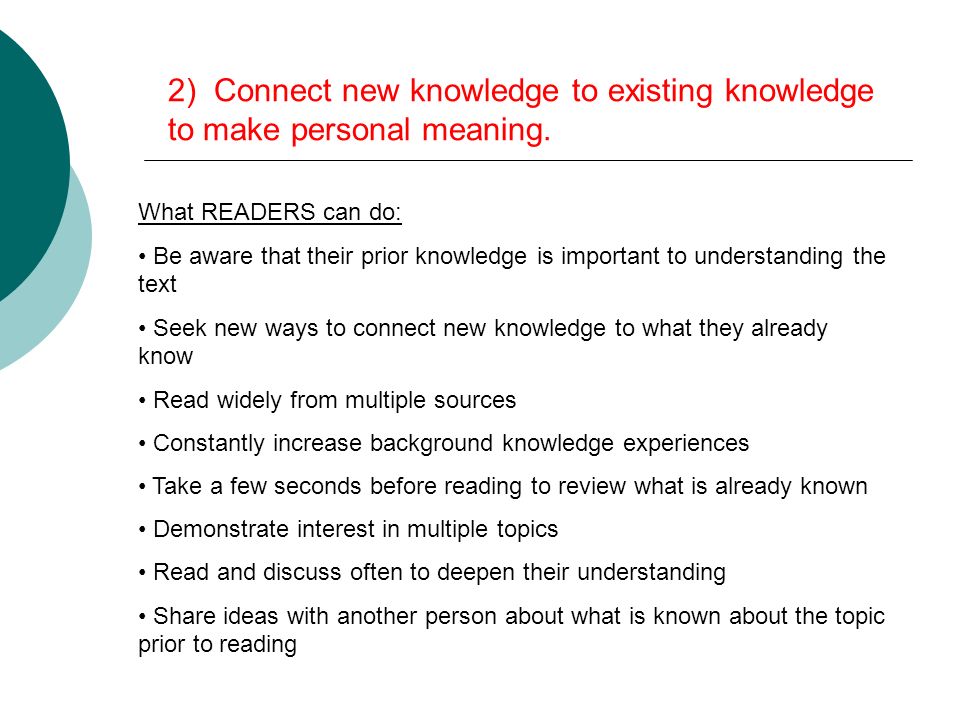 2) Connect new knowledge to existing knowledge to make personal meaning.

What READERS can do:

• Be aware that their prior knowledge is important to understanding the text

• Seek new ways to connect new knowledge to what they already know

• Read widely from multiple sources

• Constantly increase background knowledge experiences

• Take a few seconds before reading to review what is already known

• Demonstrate interest in multiple topics

• Read and discuss often to deepen their understanding

• Share ideas with another person about what is known about the topic prior to reading